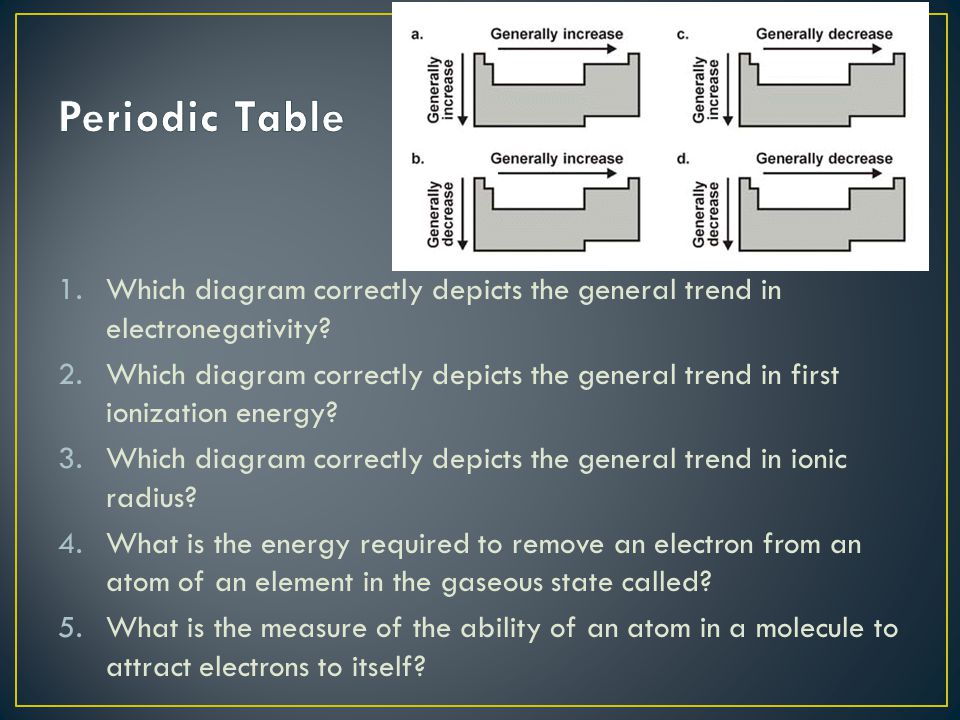 Periodic Table

a. Generally increase
Generally increase

c. Generally decrease
Generally increase

b. Generally increase
Generally decrease

d. Generally decrease
Generally decrease

1. Which diagram correctly depicts the general trend in electronegativity?
2. Which diagram correctly depicts the general trend in first ionization energy?
3. Which diagram correctly depicts the general trend in ionic radius?
4. What is the energy required to remove an electron from an atom of an element in the gaseous state called?
5. What is the measure of the ability of an atom in a molecule to attract electrons to itself?